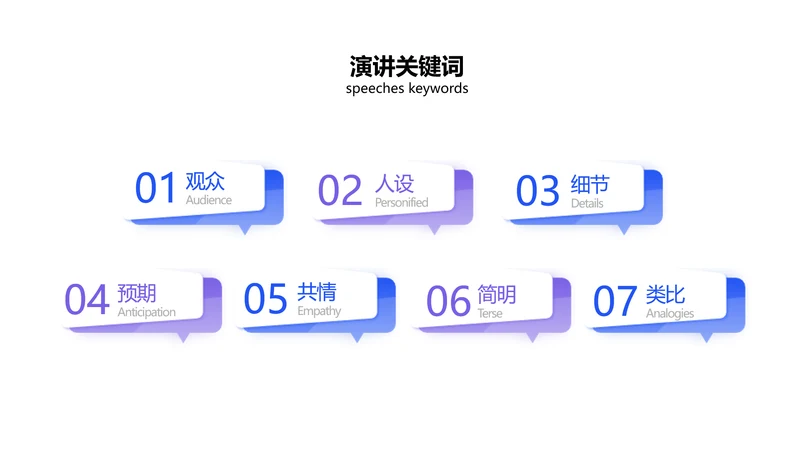 演讲关键词
speeches keywords

01 观众
Audience

02 人设
Personified

03 细节
Details

04 预期
Anticipation

05 共情
Empathy

06 简明
Terse

07 类比
Analogies